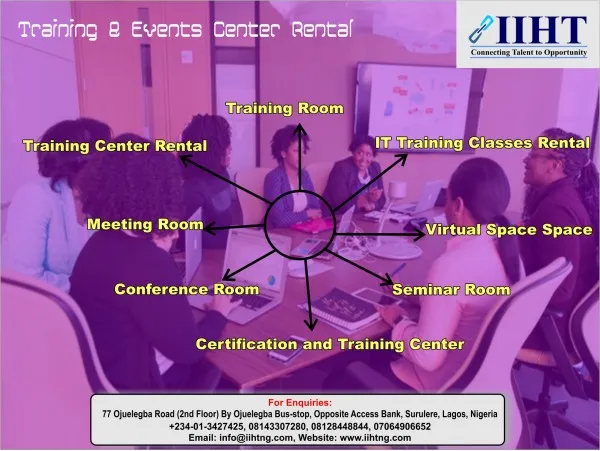 Training & Events Center Rental

IIHT
Connecting Talent to Opportunity

Training Room

Training Center Rental

IT Training Classes Rental

Meeting Room

Virtual Space Space

Conference Room

Seminar Room

Certification and Training Center

For Enquiries:
77 Ojuelegba Road (2nd Floor) By Ojuelegba Bus-stop, Opposite Access Bank, Surulere, Lagos, Nigeria
+234-01-3427425, 08143307280, 08128448844, 07064906652
Email: info@iihtng.com, Website: www.iihtng.com